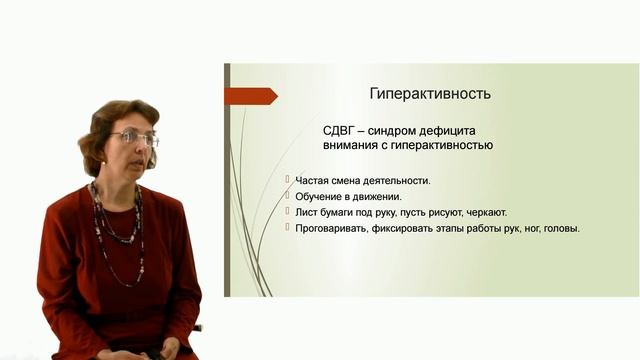 Гиперактивность

СДВГ – синдром дефицита внимания с гиперактивностью

Частая смена деятельности.
Обучение в движении.
Лист бумаги под руку, пусть рисуют, черкают.
Проговаривать, фиксировать этапы работы рук, ног, головы.